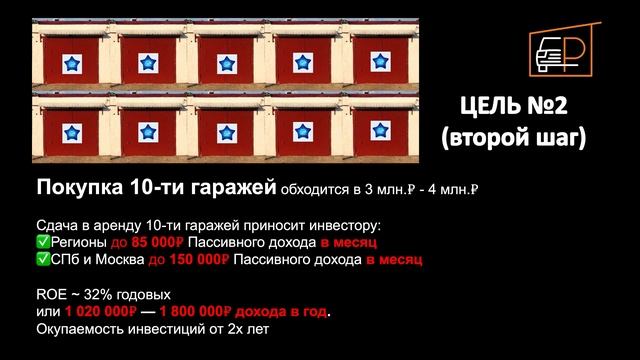 ЦЕЛЬ №2
(второй шаг)

Покупка 10-ти гаражей обходится в 3 млн.₽ - 4 млн.₽

Сдача в аренду 10-ти гаражей приносит инвестору:
✅Регионы до 85 000₽ Пассивного дохода в месяц
✅СПб и Москва до 150 000₽ Пассивного дохода в месяц

ROE ~ 32% годовых
или 1 020 000₽ — 1 800 000₽ дохода в год.
Окупаемость инвестиций от 2х лет